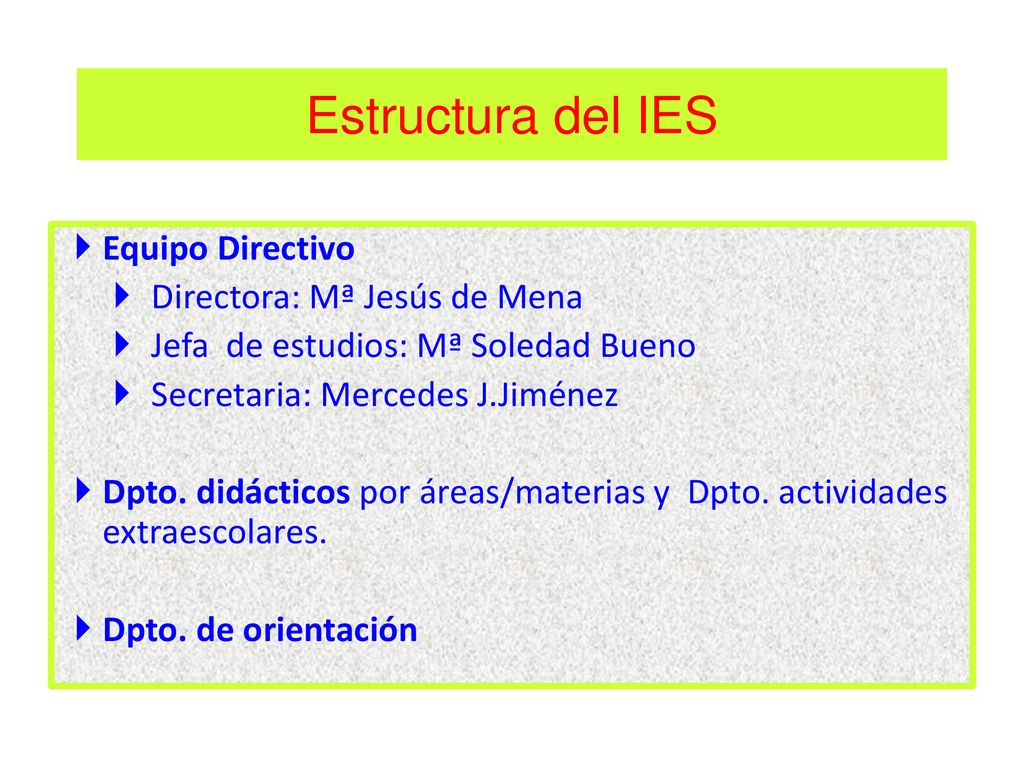 Estructura del IES

Equipo Directivo
Directora: Mª Jesús de Mena
Jefa  de estudios: Mª Soledad Bueno
Secretaria: Mercedes J.Jiménez

Dpto. didácticos por áreas/materias y  Dpto. actividades extraescolares.

Dpto. de orientación